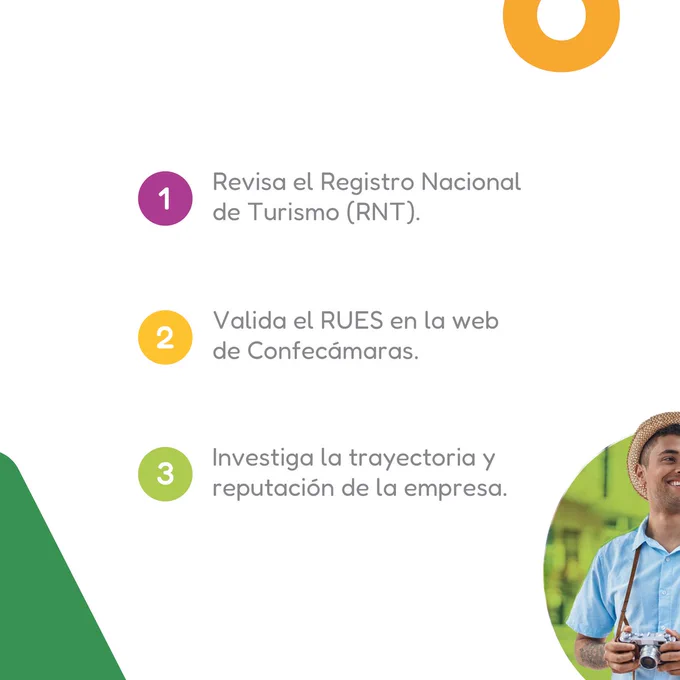 1 Revisa el Registro Nacional de Turismo (RNT).

2 Valida el RUES en la web de Confecámaras.

3 Investiga la trayectoria y reputación de la empresa.